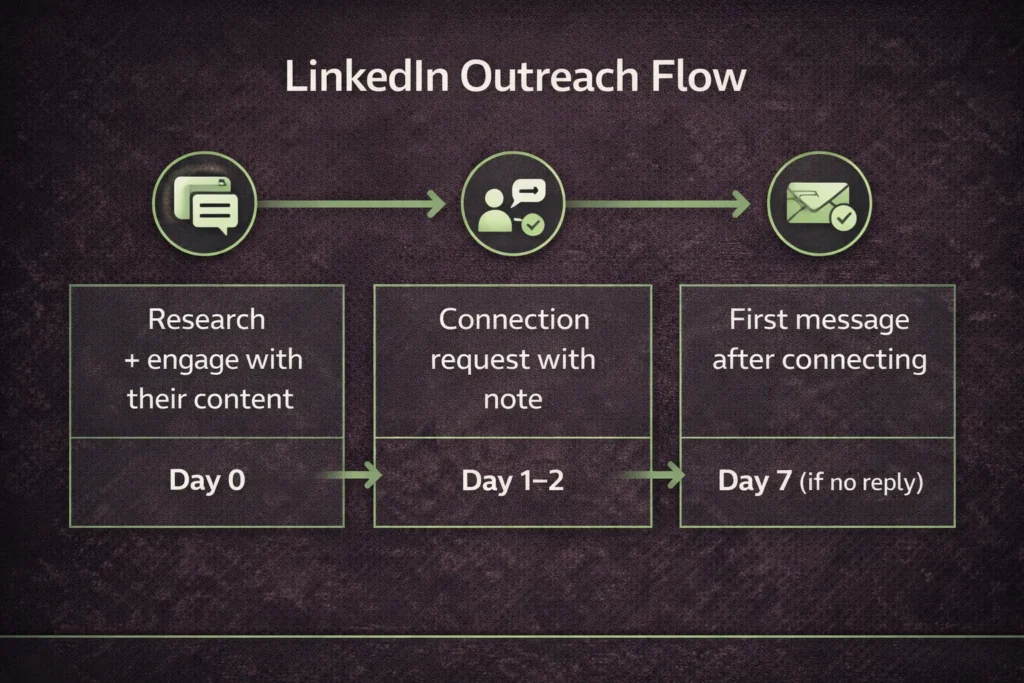 LinkedIn Outreach Flow

Research + engage with their content

Day 0

Connection request with note

Day 1–2

First message after connecting

Day 7 (if no reply)